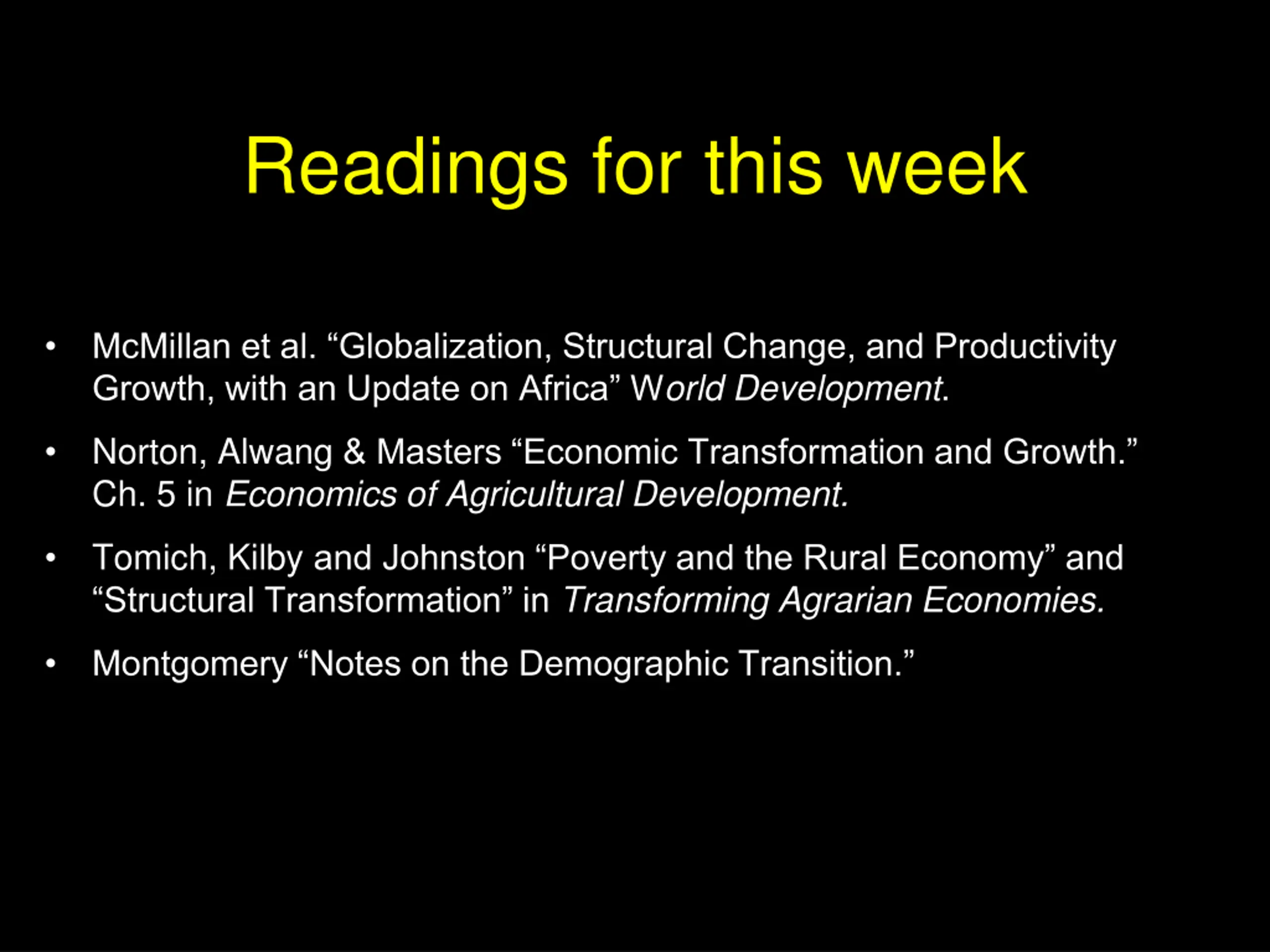 Readings for this week

• McMillan et al. “Globalization, Structural Change, and Productivity Growth, with an Update on Africa” World Development.

• Norton, Alwang & Masters “Economic Transformation and Growth.” Ch. 5 in Economics of Agricultural Development.

• Tomich, Kilby and Johnston “Poverty and the Rural Economy” and “Structural Transformation” in Transforming Agrarian Economies.

• Montgomery “Notes on the Demographic Transition.”